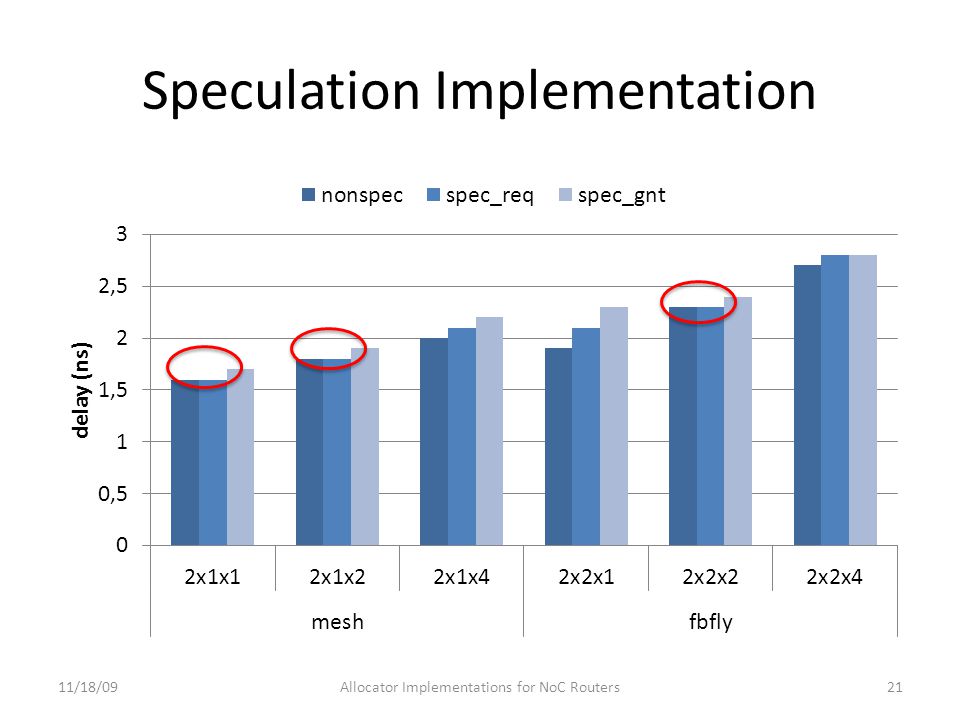 Speculation Implementation

nonspec spec_req spec_gnt

delay (ns)

3
2,5
2
1,5
1
0,5
0

2x1x1 2x1x2 2x1x4 2x2x1 2x2x2 2x2x4

mesh fbfly

11/18/09 Allocator Implementations for NoC Routers 21